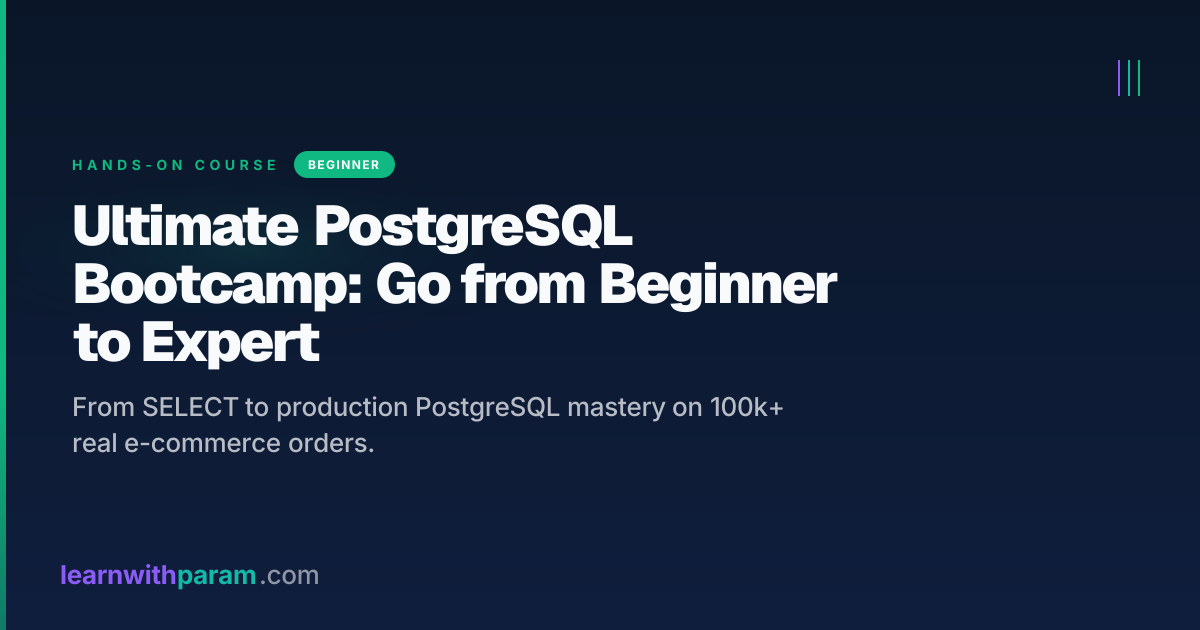 HANDS-ON COURSE BEGINNER

Ultimate PostgreSQL Bootcamp: Go from Beginner to Expert

From SELECT to production PostgreSQL mastery on 100k+ real e-commerce orders.

learnwithparam.com